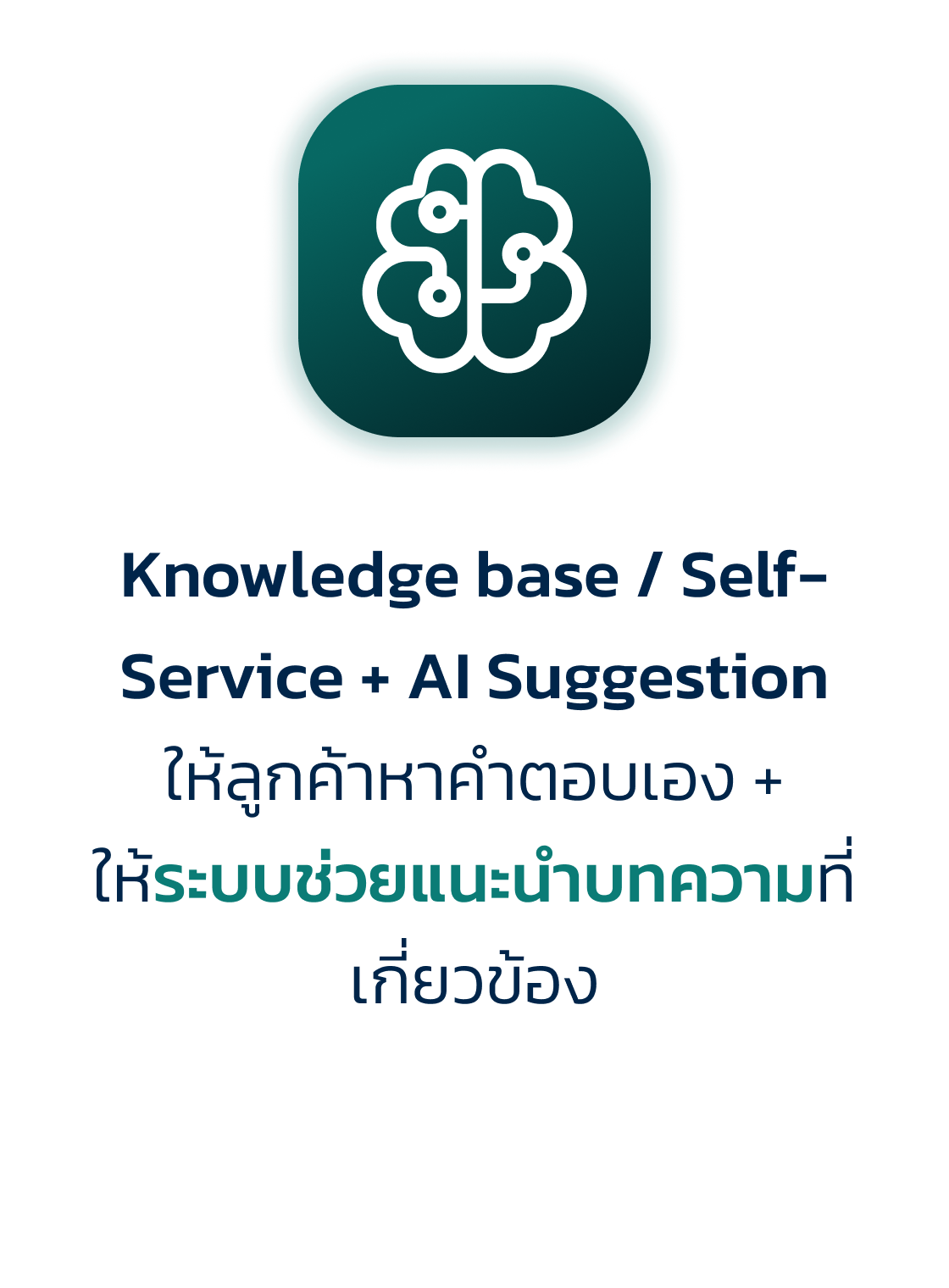 Knowledge base / Self-Service + AI Suggestion

ให้ลูกค้าหาคำตอบเอง + ให้ระบบช่วยแนะนำบทความที่เกี่ยวข้อง